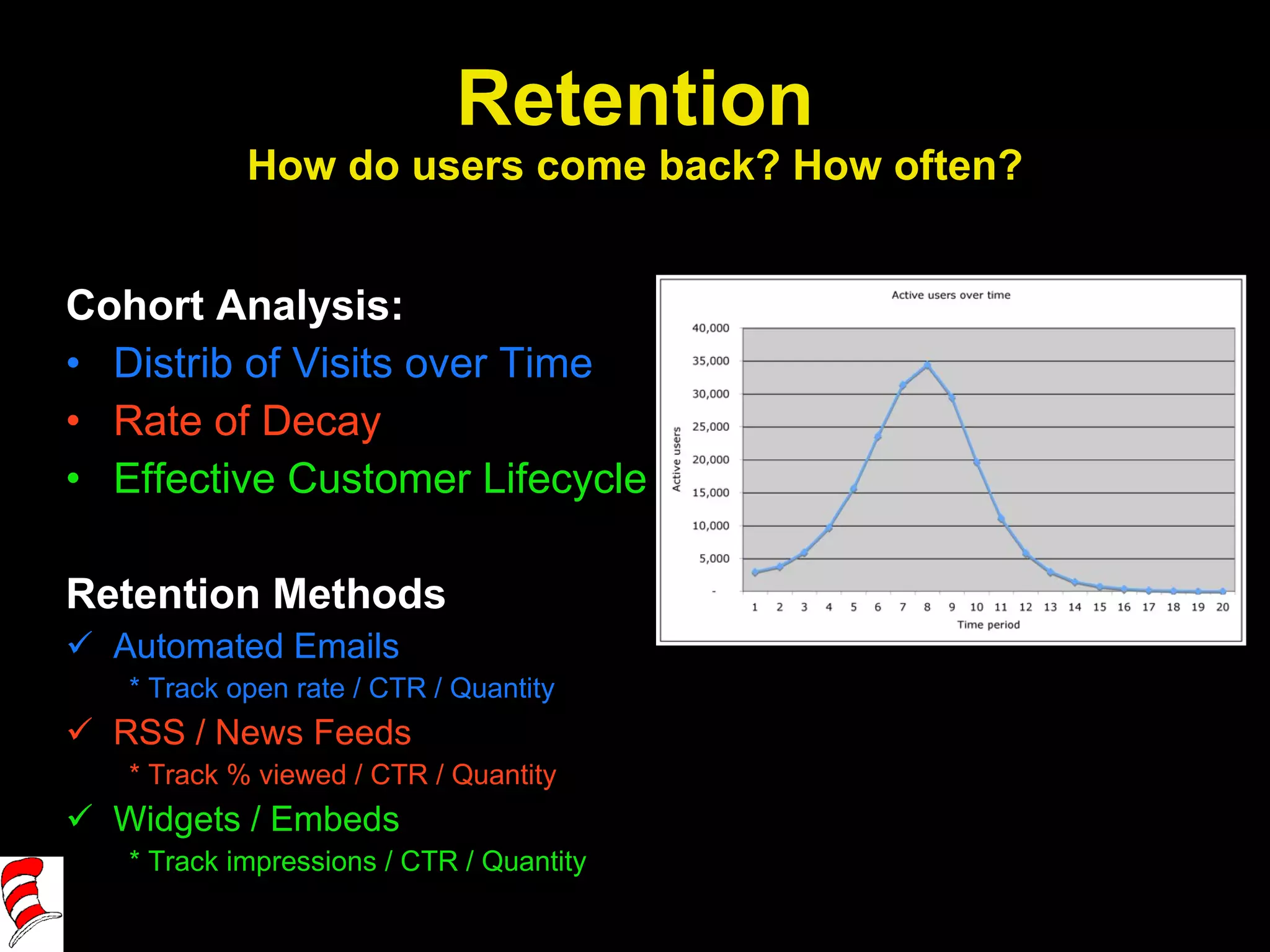 Retention
How do users come back? How often?

Cohort Analysis:
• Distrib of Visits over Time
• Rate of Decay
• Effective Customer Lifecycle

Retention Methods
✓ Automated Emails
* Track open rate / CTR / Quantity
✓ RSS / News Feeds
* Track % viewed / CTR / Quantity
✓ Widgets / Embeds
* Track impressions / CTR / Quantity

Active users over time
Active users
40,000
35,000
30,000
25,000
20,000
15,000
10,000
5,000
-
1 2 3 4 5 6 7 8 9 10 11 12 13 14 15 16 17 18 19 20
Time period